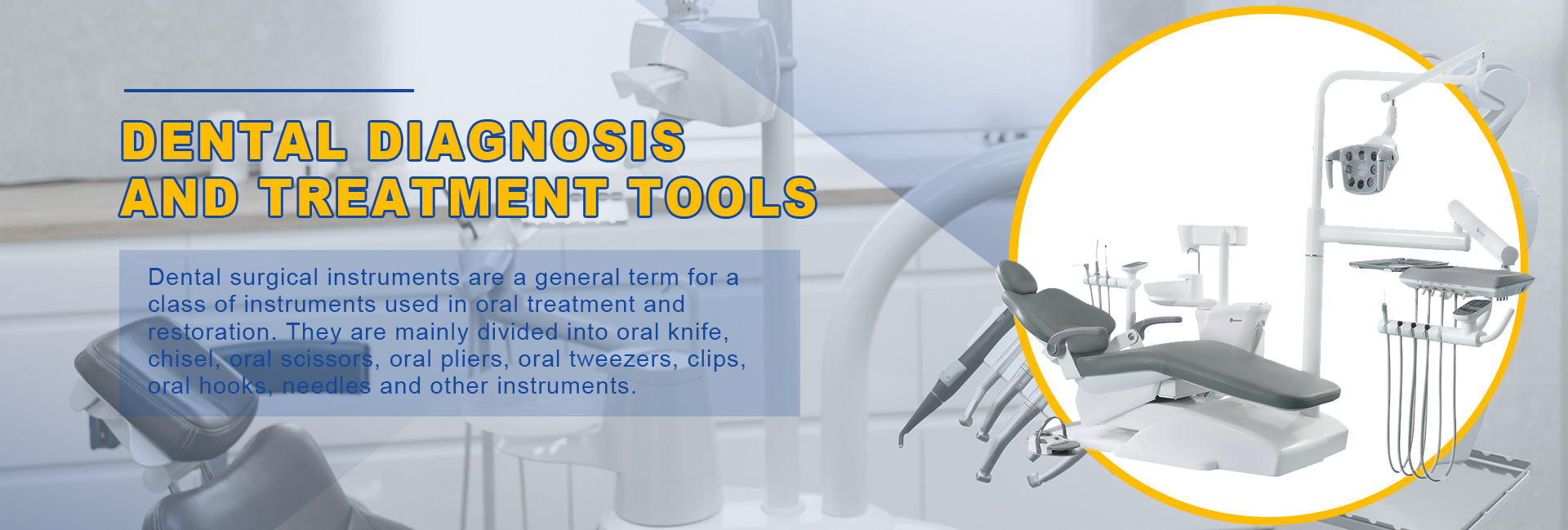 DENTAL DIAGNOSIS AND TREATMENT TOOLS

Dental surgical instruments are a general term for a class of instruments used in oral treatment and restoration. They are mainly divided into oral knife, chisel, oral scissors, oral pliers, oral tweezers, clips, oral hooks, needles and other instruments.